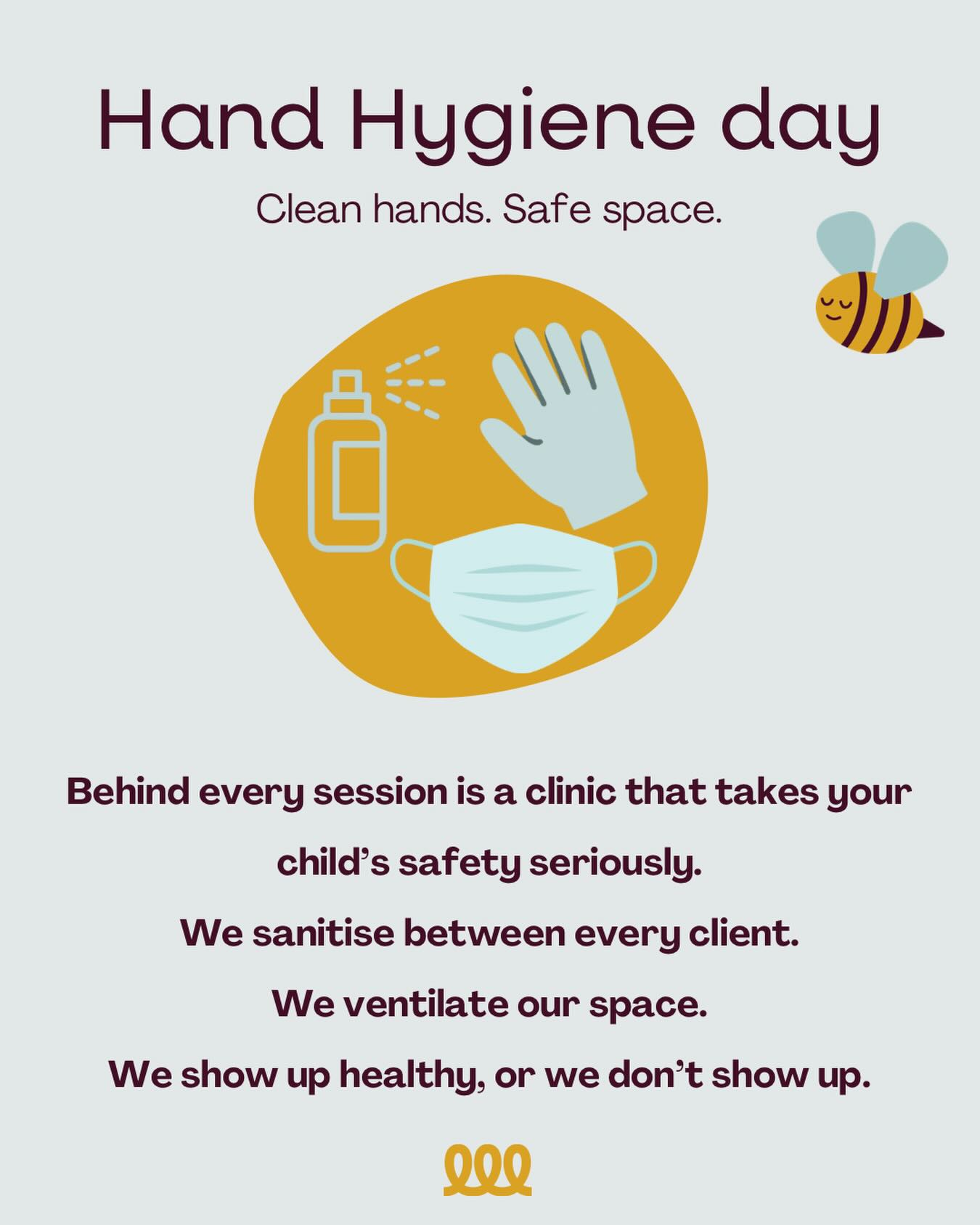 Hand Hygiene day

Clean hands. Safe space.

Behind every session is a clinic that takes your child's safety seriously.

We sanitise between every client.

We ventilate our space.

We show up healthy, or we don't show up.